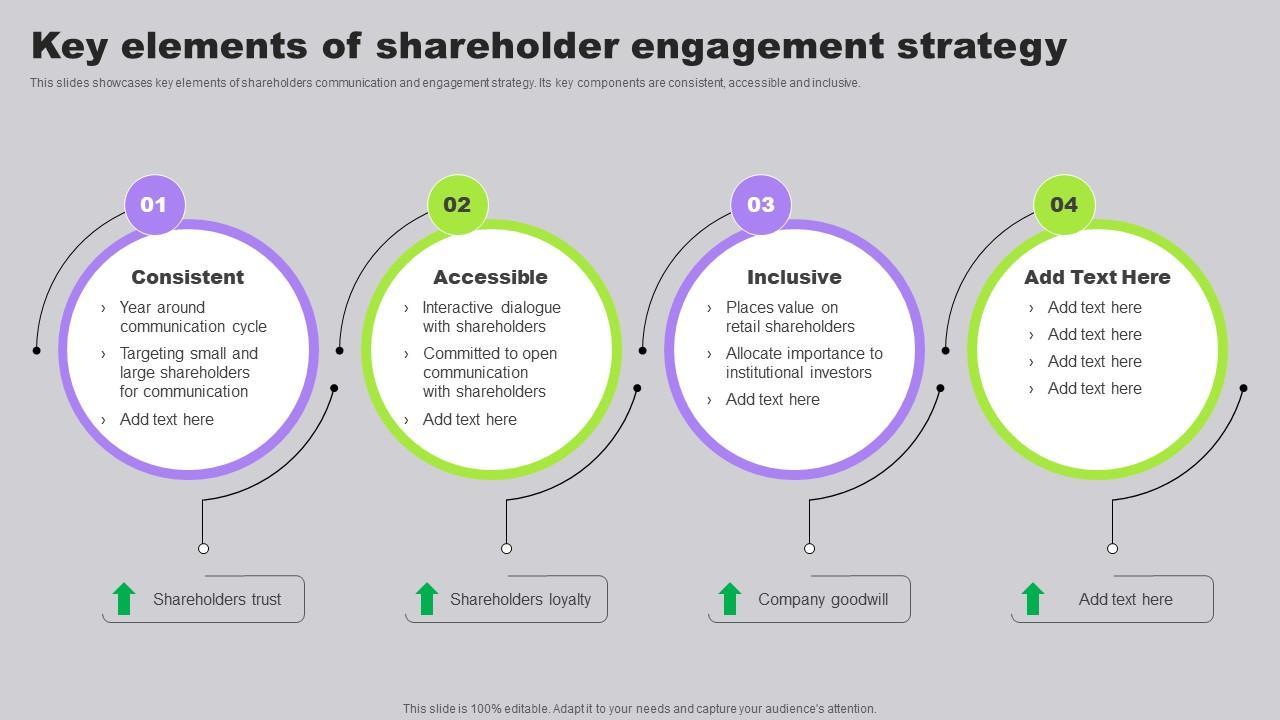 Key elements of shareholder engagement strategy

This slides showcases key elements of shareholders communication and engagement strategy. Its key components are consistent, accessible and inclusive.

01

Consistent

› Year around communication cycle
› Targeting small and large shareholders for communication
› Add text here

Shareholders trust

02

Accessible

› Interactive dialogue with shareholders
› Committed to open communication with shareholders
› Add text here

Shareholders loyalty

03

Inclusive

› Places value on retail shareholders
› Allocate importance to institutional investors
› Add text here

Company goodwill

04

Add Text Here

› Add text here
› Add text here
› Add text here
› Add text here

Add text here

This slide is 100% editable. Adapt it to your needs and capture your audience's attention.